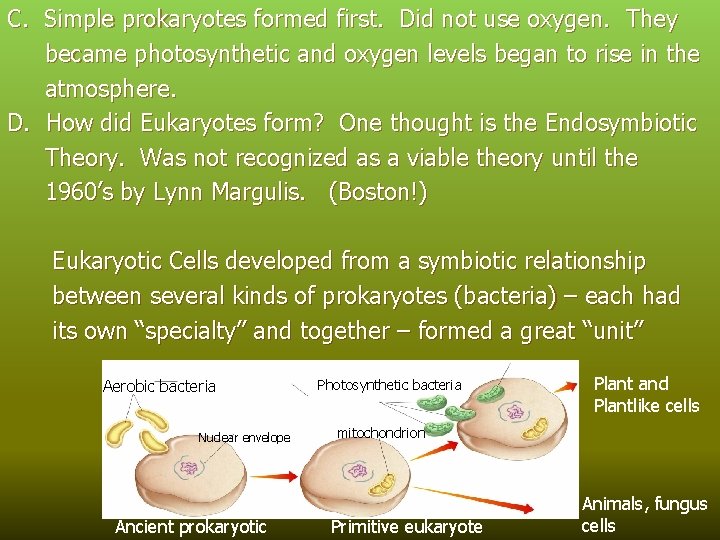 C. Simple prokaryotes formed first. Did not use oxygen. They became photosynthetic and oxygen levels began to rise in the atmosphere.

D. How did Eukaryotes form? One thought is the Endosymbiotic Theory. Was not recognized as a viable theory until the 1960's by Lynn Margulis. (Boston!)

Eukaryotic Cells developed from a symbiotic relationship between several kinds of prokaryotes (bacteria) – each had its own "specialty" and together – formed a great "unit"

Aerobic bacteria

Nuclear envelope

Photosynthetic bacteria

mitochondrion

Plant and Plantlike cells

Animals, fungus cells

Ancient prokaryotic

Primitive eukaryote